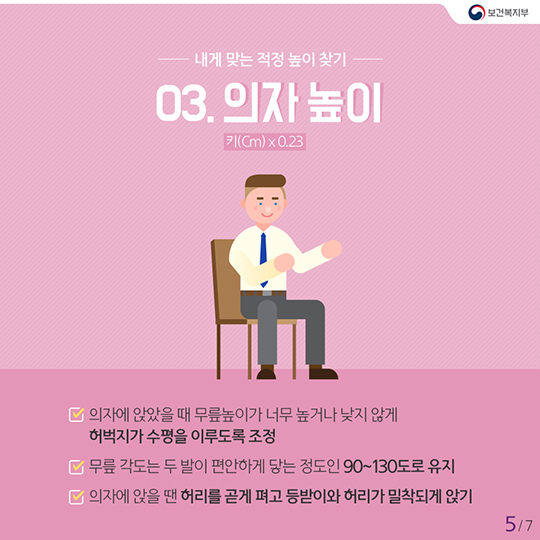 보건복지부

내게 맞는 적정 높이 찾기

03. 의자 높이

키(Cm) x 0.23

의자에 앉았을 때 무릎높이가 너무 높거나 낮지 않게 허벅지가 수평을 이루도록 조정

무릎 각도는 두 발이 편안하게 닿는 정도인 90~130도로 유지

의자에 앉을 땐 허리를 곧게 펴고 등받이와 허리가 밀착되게 앉기

5/7